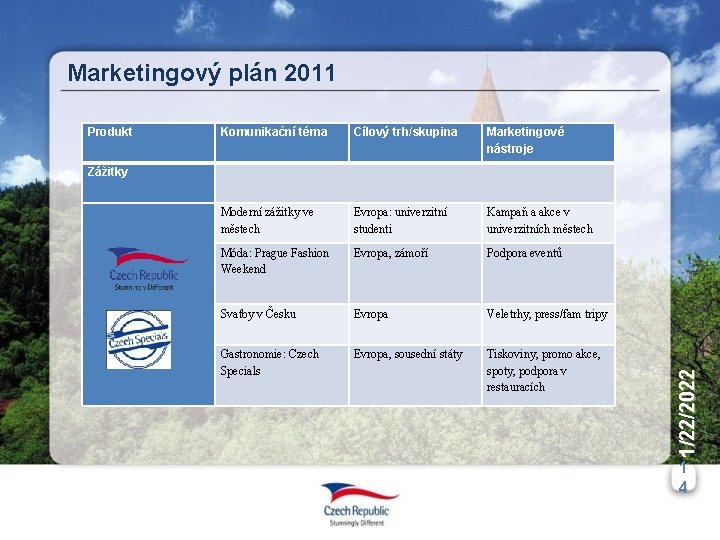 Marketingový plán 2011

| Produkt | Komunikační téma | Cílový trh/skupina | Marketingové nástroje |
|---|---|---|---|
| Zážitky | | | |
| Czech Republic Stunningly Different Czech Specials | Moderní zážitky ve městech | Evropa: univerzitní studenti | Kampaň a akce v univerzitních městech |
| | Móda: Prague Fashion Weekend | Evropa, zámoří | Podpora eventů |
| | Svatby v Česku | Evropa | Veletrhy, press/fam tripy |
| | Gastronomie: Czech Specials | Evropa, sousední státy | Tiskoviny, promo akce, spoty, podpora v restauracích |

1/22/2022

14

Czech Republic
Stunningly Different